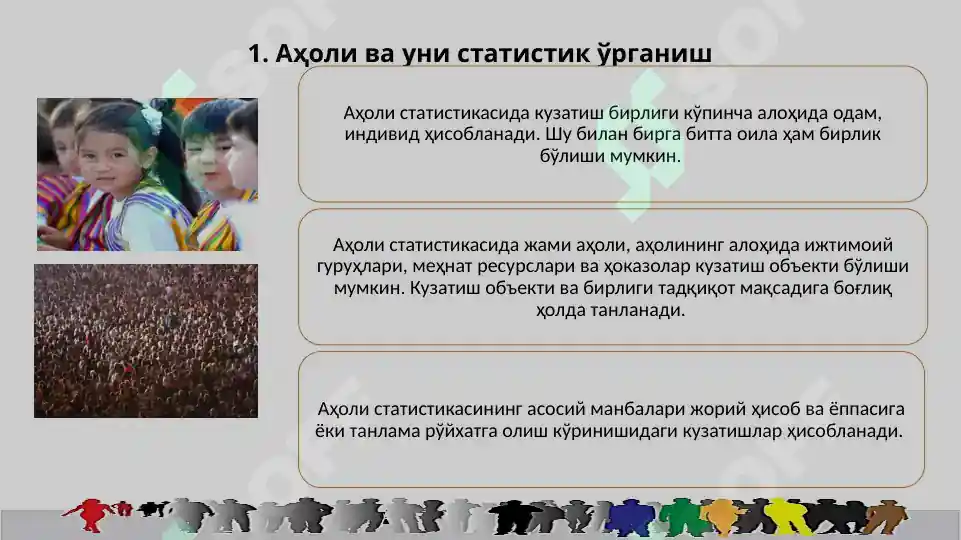 1. Аҳоли ва уни статистик ўрганиш

Аҳоли статистикасида кузатиш бирлиги кўпинча алоҳида одам, индивид ҳисобланади. Шу билан бирга битта оила ҳам бирлик бўлиши мумкин.

Аҳоли статистикасида жами аҳоли, аҳолининг алоҳида ижтимоий гуруҳлари, меҳнат ресурслари ва ҳоказолар кузатиш объекти бўлиши мумкин. Кузатиш объекти ва бирлиги тадқиқот мақсадига боғлиқ ҳолда танланади.

Аҳоли статистикасининг асосий манбалари жорий ҳисоб ва ёппасига ёки танлама рўйхатга олиш кўринишидаги кузатишлар ҳисобланади.